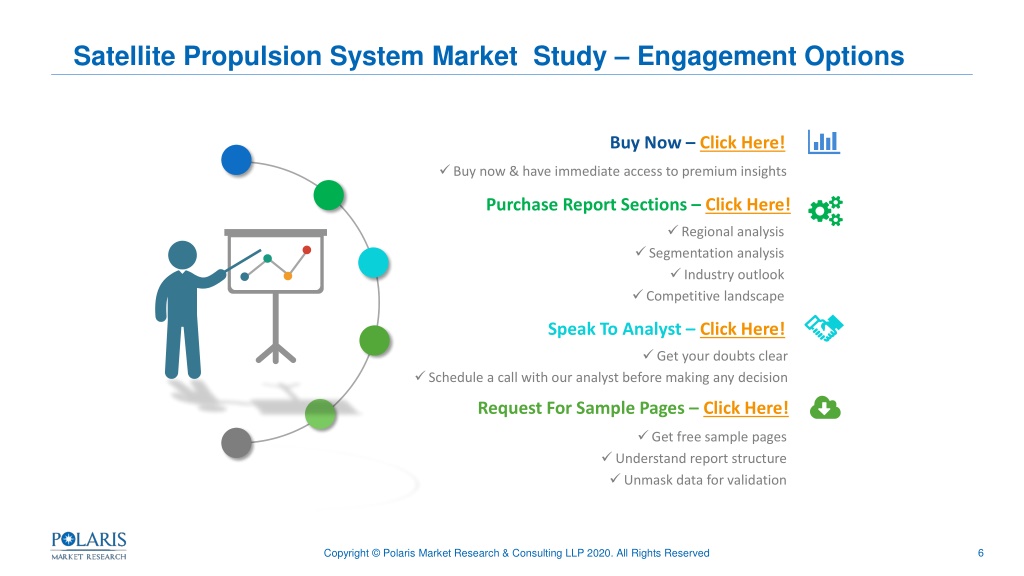 Satellite Propulsion System Market Study – Engagement Options

Buy Now – Click Here!

✓ Buy now & have immediate access to premium insights

Purchase Report Sections – Click Here!

✓ Regional analysis

✓ Segmentation analysis

✓ Industry outlook

✓ Competitive landscape

Speak To Analyst – Click Here!

✓ Get your doubts clear

✓ Schedule a call with our analyst before making any decision

Request For Sample Pages – Click Here!

✓ Get free sample pages

✓ Understand report structure

✓ Unmask data for validation

POLARIS MARKET RESEARCH

Copyright © Polaris Market Research & Consulting LLP 2020. All Rights Reserved

6